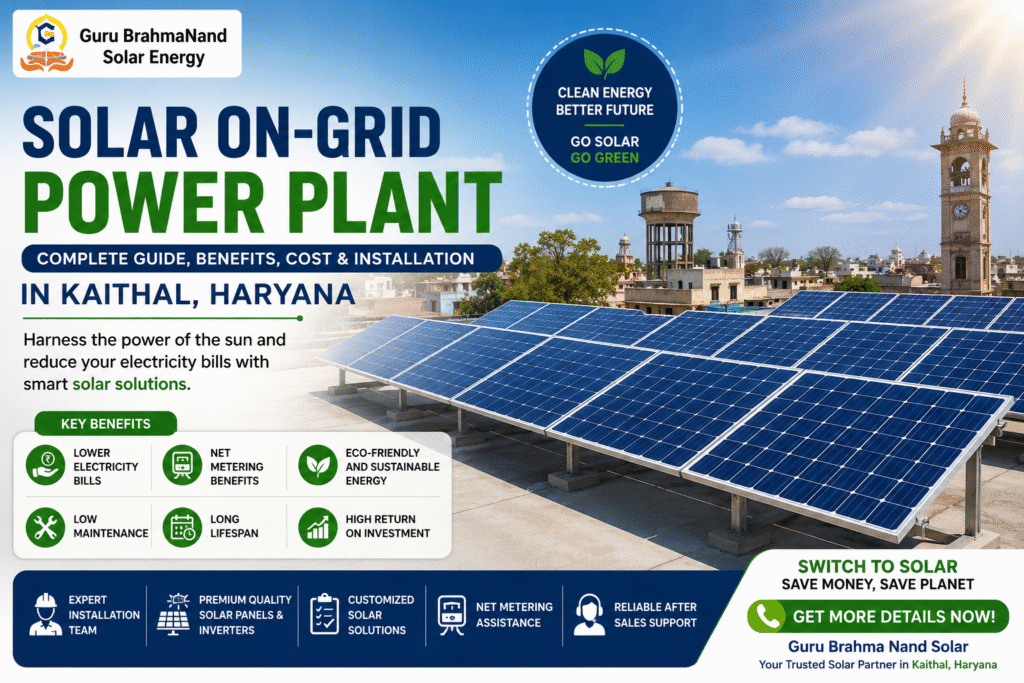 Guru BrahmaNand Solar Energy

CLEAN ENERGY BETTER FUTURE

GO SOLAR GO GREEN

SOLAR ON-GRID POWER PLANT

COMPLETE GUIDE, BENEFITS, COST & INSTALLATION

IN KAITHAL, HARYANA

Harness the power of the sun and reduce your electricity bills with smart solar solutions.

KEY BENEFITS

LOWER ELECTRICITY BILLS

NET METERING BENEFITS

ECO-FRIENDLY AND SUSTAINABLE ENERGY

LOW MAINTENANCE

LONG LIFESPAN

HIGH RETURN ON INVESTMENT

EXPERT INSTALLATION TEAM

PREMIUM QUALITY SOLAR PANELS & INVERTERS

CUSTOMIZED SOLAR SOLUTIONS

NET METERING ASSISTANCE

RELIABLE AFTER SALES SUPPORT

SWITCH TO SOLAR

SAVE MONEY, SAVE PLANET

GET MORE DETAILS NOW!

Guru Brahma Nand Solar

Your Trusted Solar Partner in Kaithal, Haryana